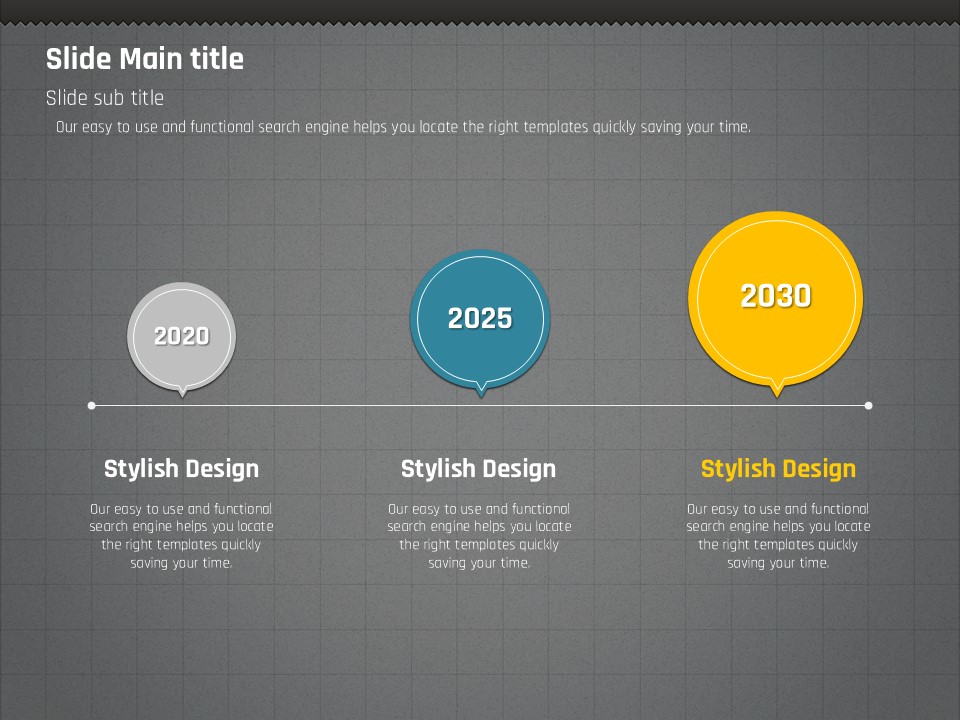 Slide Main title

Slide sub title

Our easy to use and functional search engine helps you locate the right templates quickly saving your time.

2020

2025

2030

Stylish Design

Our easy to use and functional search engine helps you locate the right templates quickly saving your time.

Stylish Design

Our easy to use and functional search engine helps you locate the right templates quickly saving your time.

Stylish Design

Our easy to use and functional search engine helps you locate the right templates quickly saving your time.